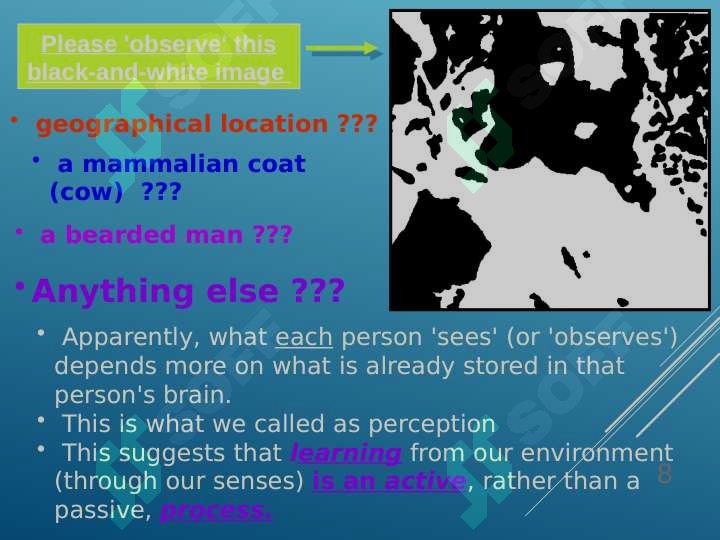 Please 'observe' this black-and-white image

• geographical location ???

• a mammalian coat (cow) ???

• a bearded man ???

• Anything else ???

• Apparently, what each person 'sees' (or 'observes') depends more on what is already stored in that person's brain.
• This is what we called as perception
• This suggests that learning from our environment (through our senses) is an active, rather than a passive, process.

8